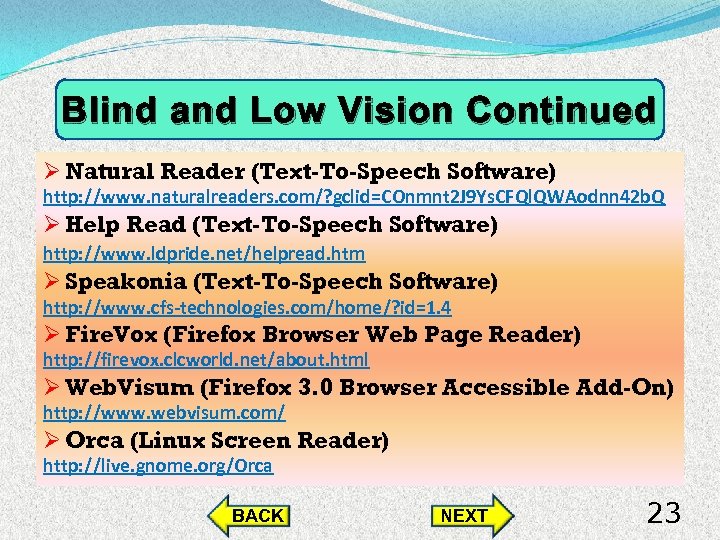 Blind and Low Vision Continued

➢ Natural Reader (Text-To-Speech Software)
http://www.naturalreaders.com/?gclid=COnmnt2J9YsCFQlQWAodnn42bQ

➢ Help Read (Text-To-Speech Software)
http://www.ldpride.net/helpread.htm

➢ Speakonia (Text-To-Speech Software)
http://www.cfs-technologies.com/home/?id=1.4

➢ FireVox (Firefox Browser Web Page Reader)
http://firevox.clcworld.net/about.html

➢ WebVisum (Firefox 3.0 Browser Accessible Add-On)
http://www.webvisum.com/

➢ Orca (Linux Screen Reader)
http://live.gnome.org/Orca

BACK

NEXT

23